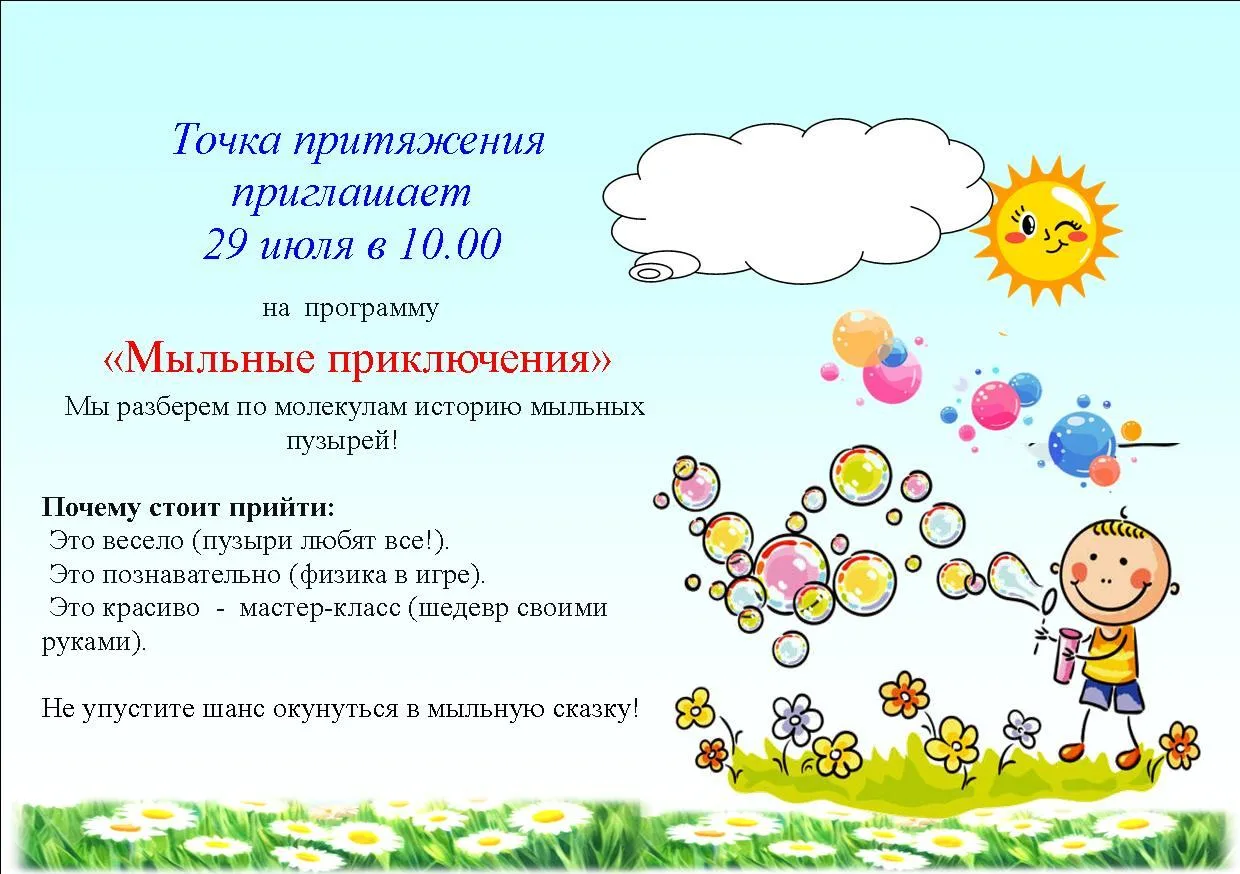 Точка притяжения приглашает 29 июля в 10.00

на программу

«Мыльные приключения»

Мы разберем по молекулам историю мыльных пузырей!

Почему стоит прийти:
Это весело (пузыри любят все!).
Это познавательно (физика в игре).
Это красиво - мастер-класс (шедевр своими руками).

Не упустите шанс окунуться в мыльную сказку!